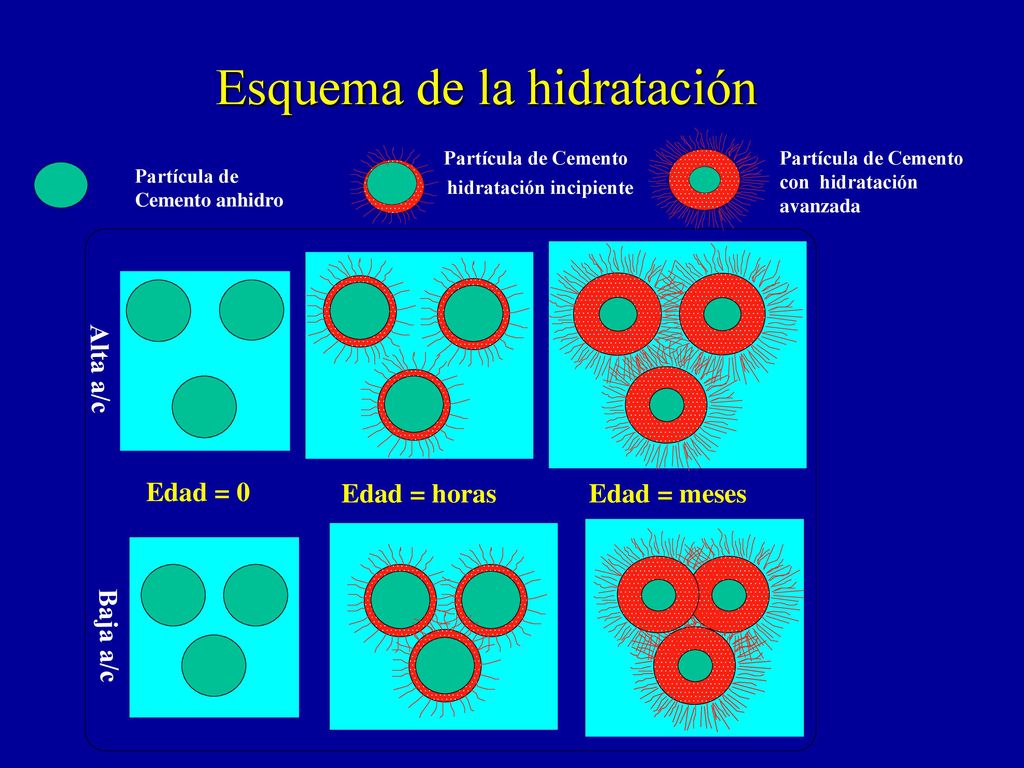 Esquema de la hidratación

Partícula de Cemento anhidro

Partícula de Cemento hidratación incipiente

Partícula de Cemento con hidratación avanzada

Alta a/c

Edad = 0

Edad = horas

Edad = meses

Baja a/c